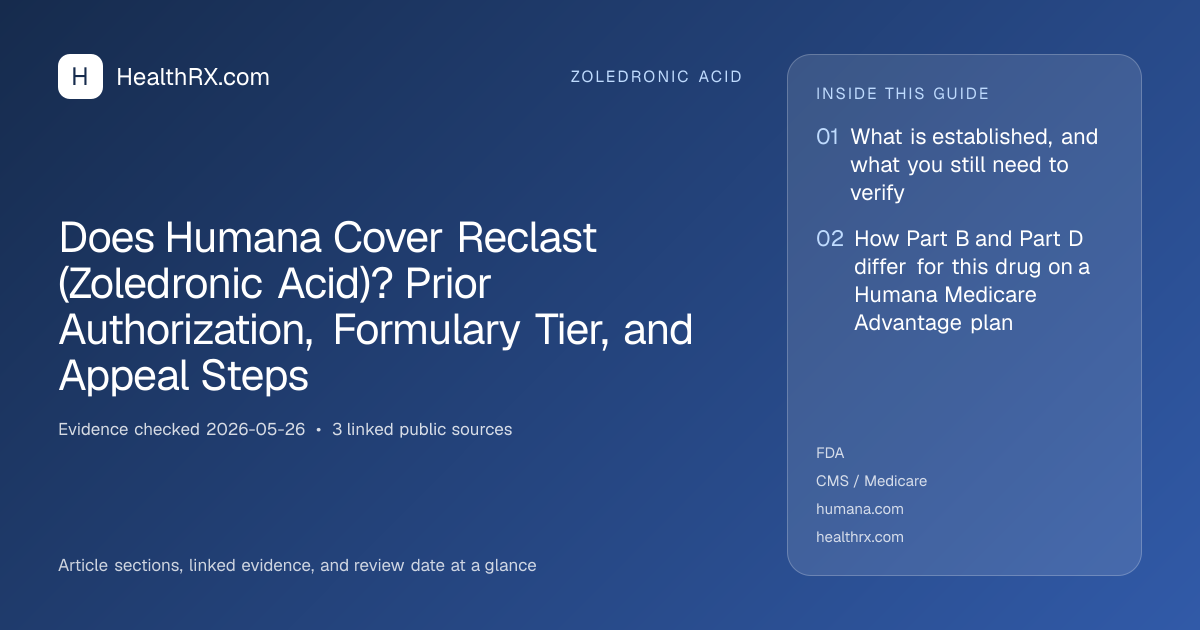 H HealthRX.com

ZOLEDRONIC ACID

Does Humana Cover Reclast (Zoledronic Acid)? Prior Authorization, Formulary Tier, and Appeal Steps

Evidence checked 2026-05-26 • 3 linked public sources

Article sections, linked evidence, and review date at a glance

INSIDE THIS GUIDE

01 What is established, and what you still need to verify

02 How Part B and Part D differ for this drug on a Humana Medicare Advantage plan

FDA

CMS / Medicare

humana.com

healthrx.com